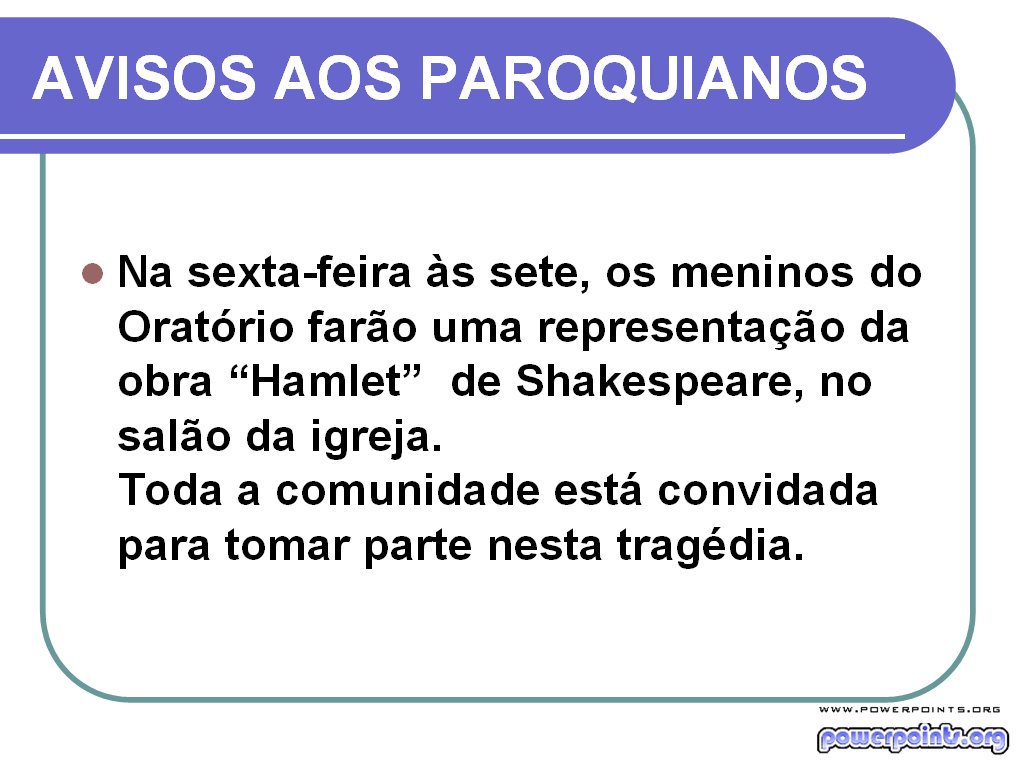 AVISOS AOS PAROQUIANOS

Na sexta-feira às sete, os meninos do Oratório farão uma representação da obra “Hamlet” de Shakespeare, no salão da igreja.
Toda a comunidade está convidada para tomar parte nesta tragédia.

WWW.POWERPOINTS.ORG
powerpoints.org